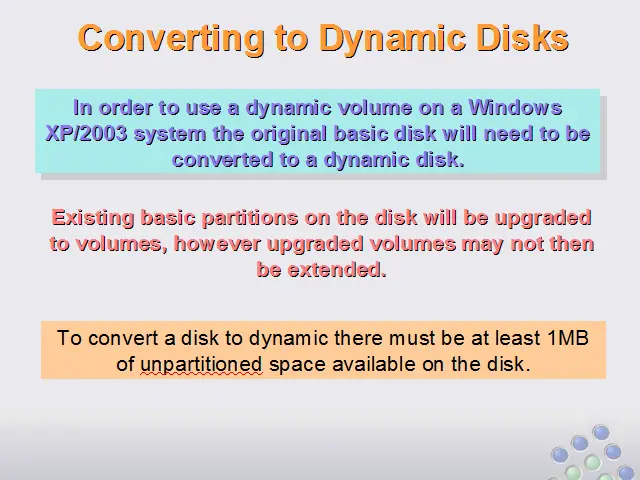 Converting to Dynamic Disks

In order to use a dynamic volume on a Windows XP/2003 system the original basic disk will need to be converted to a dynamic disk.

Existing basic partitions on the disk will be upgraded to volumes, however upgraded volumes may not then be extended.

To convert a disk to dynamic there must be at least 1MB of unpartitioned space available on the disk.